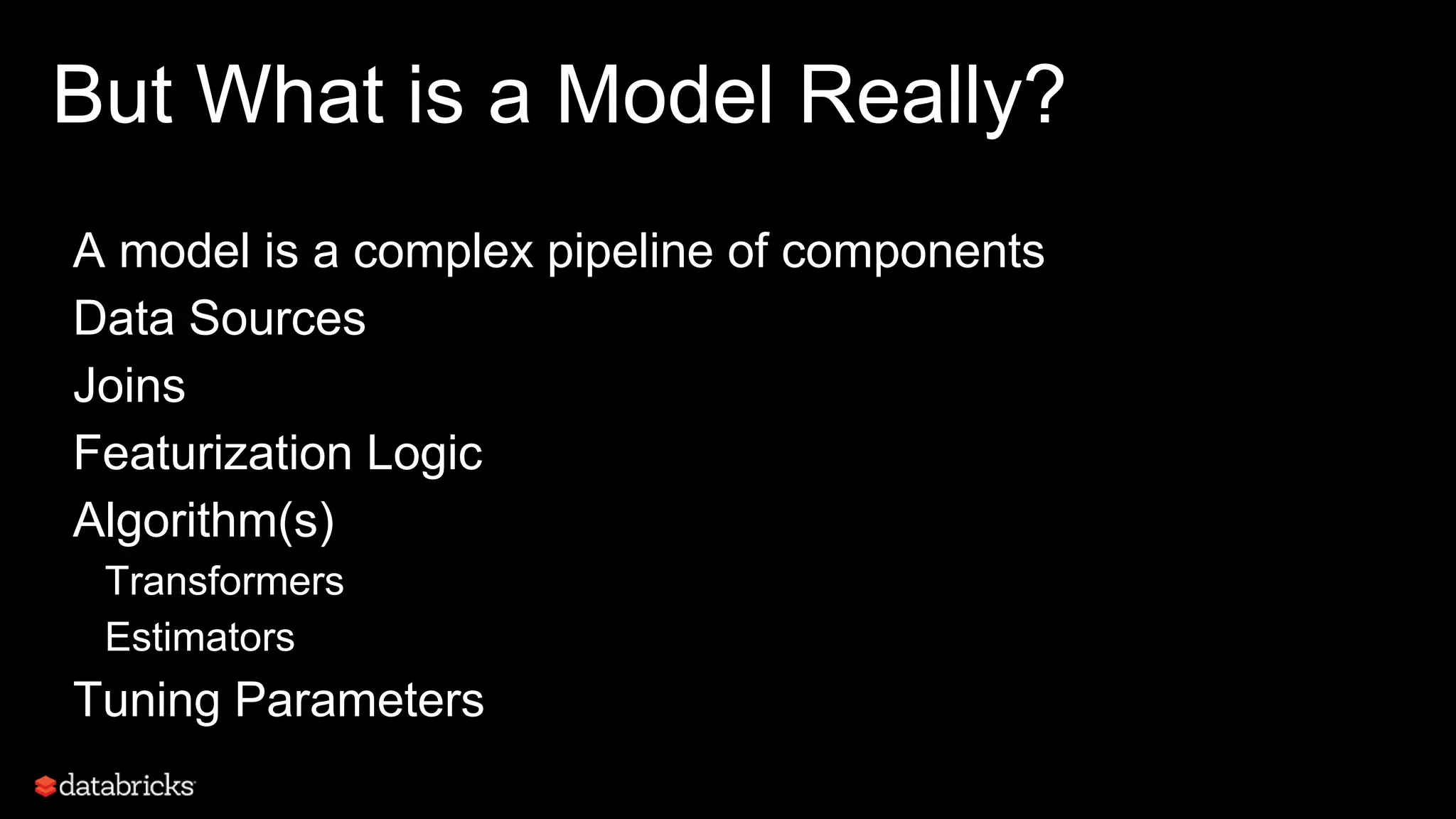 But What is a Model Really?

A model is a complex pipeline of components
Data Sources
Joins
Featurization Logic
Algorithm(s)
Transformers
Estimators
Tuning Parameters

databricks